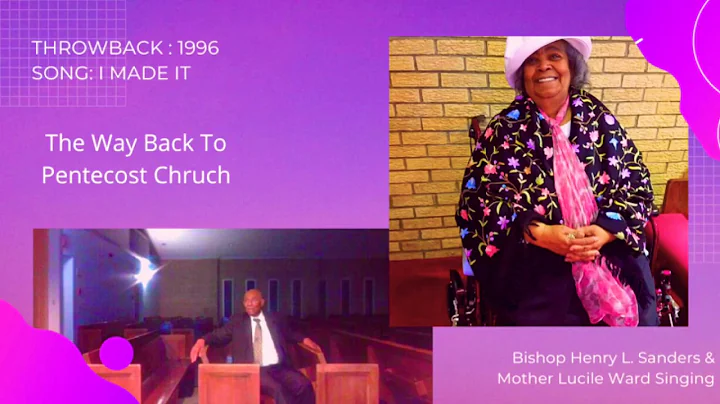 THROWBACK : 1996
SONG: I MADE IT

The Way Back To Pentecost Chruch

Bishop Henry L. Sanders &
Mother Lucile Ward Singing